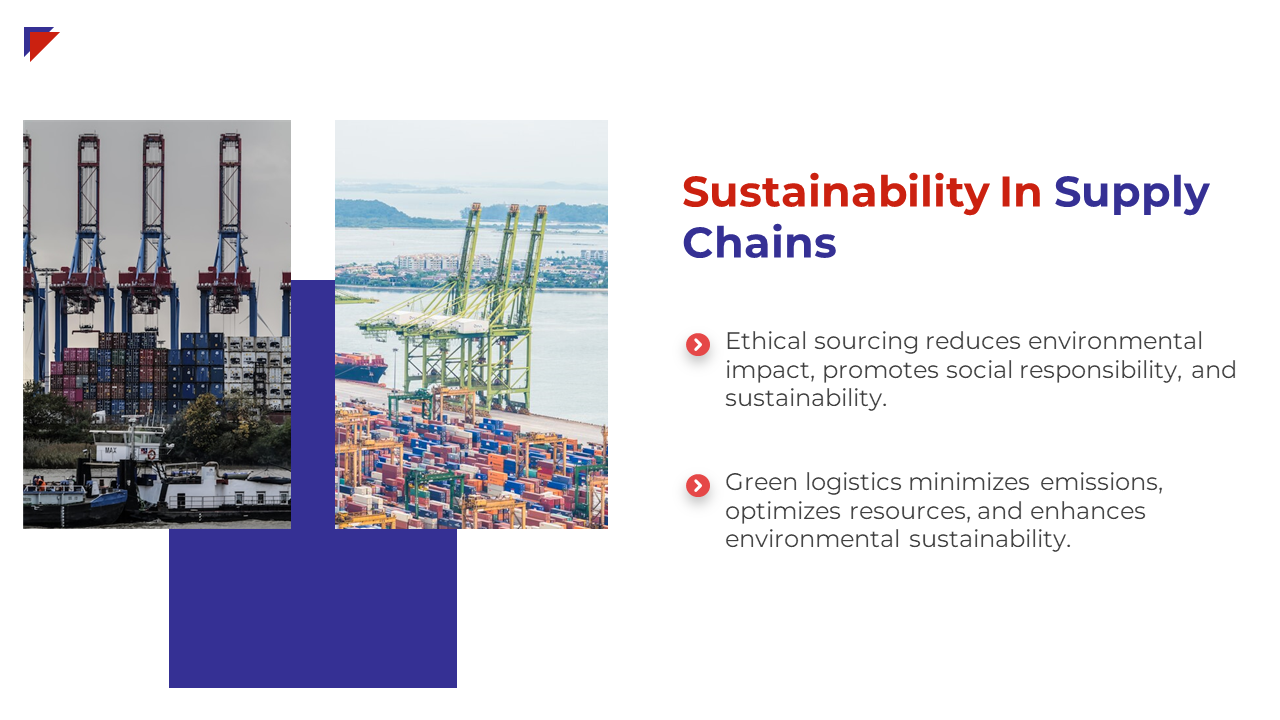 Sustainability In Supply Chains

Ethical sourcing reduces environmental impact, promotes social responsibility, and sustainability.

Green logistics minimizes emissions, optimizes resources, and enhances environmental sustainability.